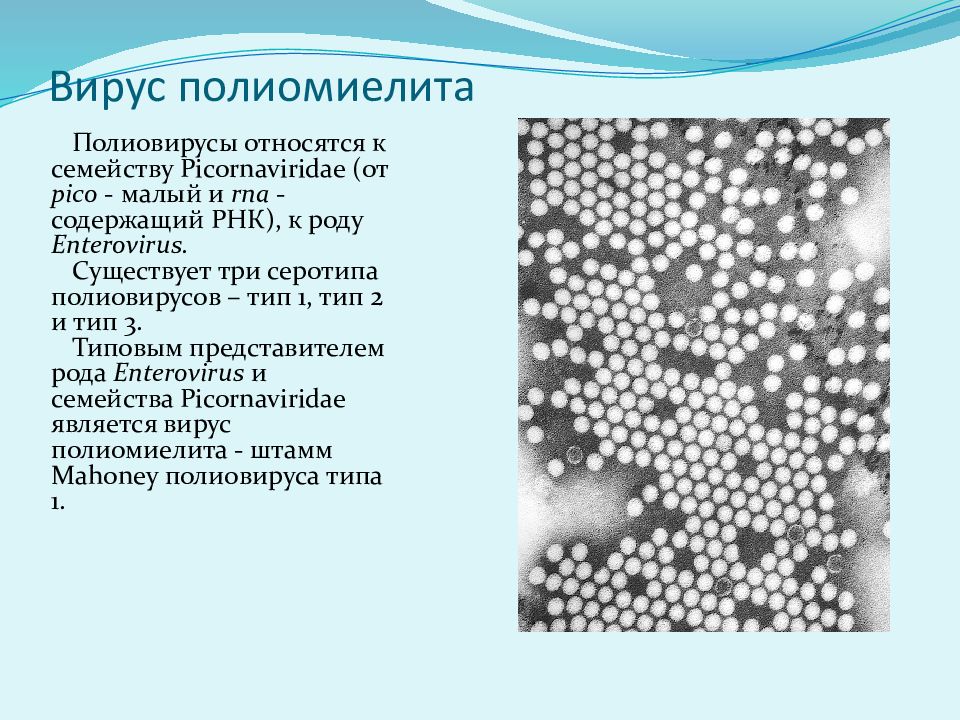 Вирус полиомиелита

Полиовирусы относятся к семейству Picornaviridae (от pico - малый и rna - содержащий РНК), к роду Enterovirus.

Существует три серотипа полиовирусов – тип 1, тип 2 и тип 3.

Типовым представителем рода Enterovirus и семейства Picornaviridae является вирус полиомиелита - штамм Mahoney полиовируса типа 1.